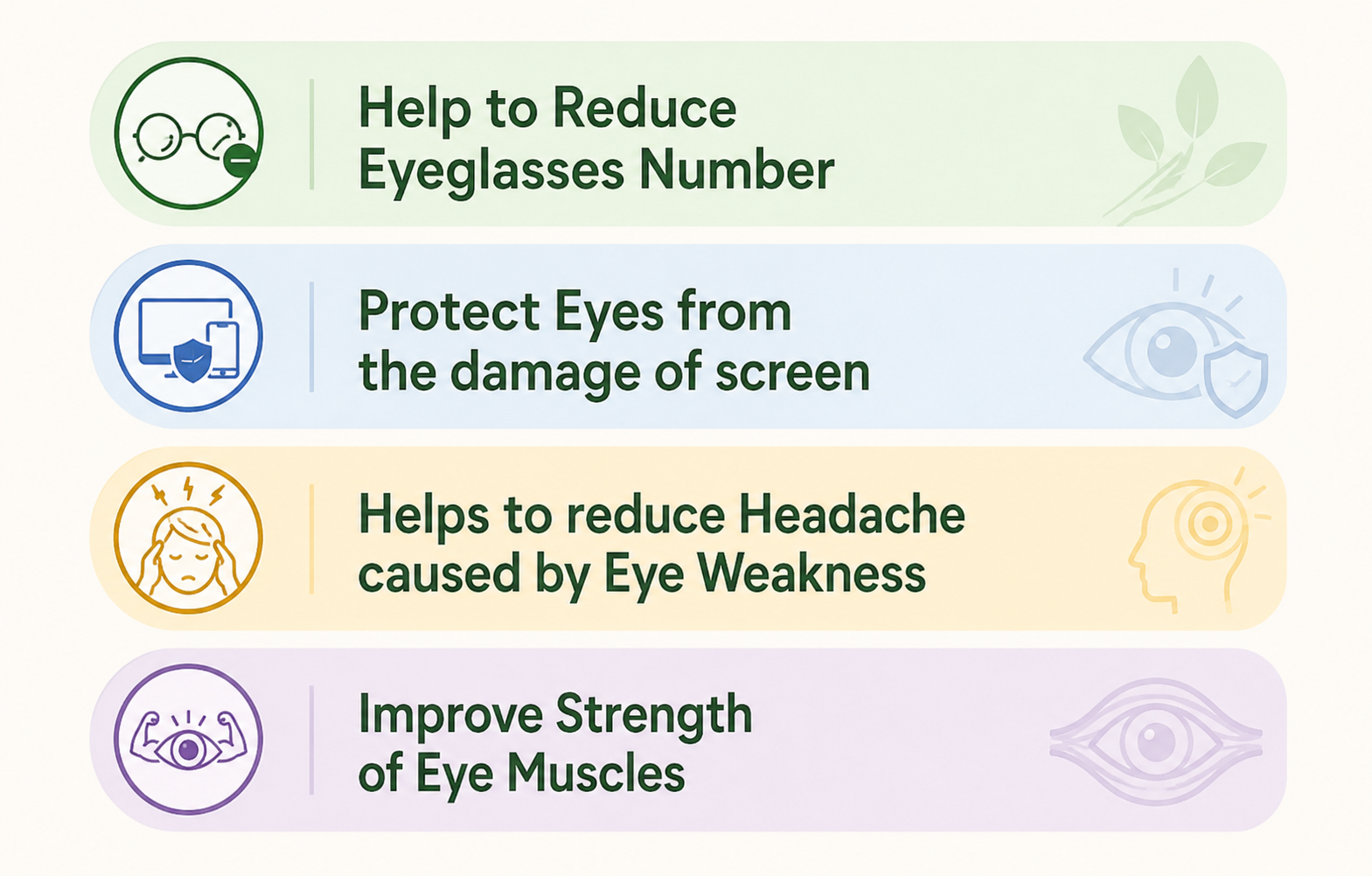 Help to Reduce Eyeglasses Number

Protect Eyes from the damage of screen

Helps to reduce Headache caused by Eye Weakness

Improve Strength of Eye Muscles